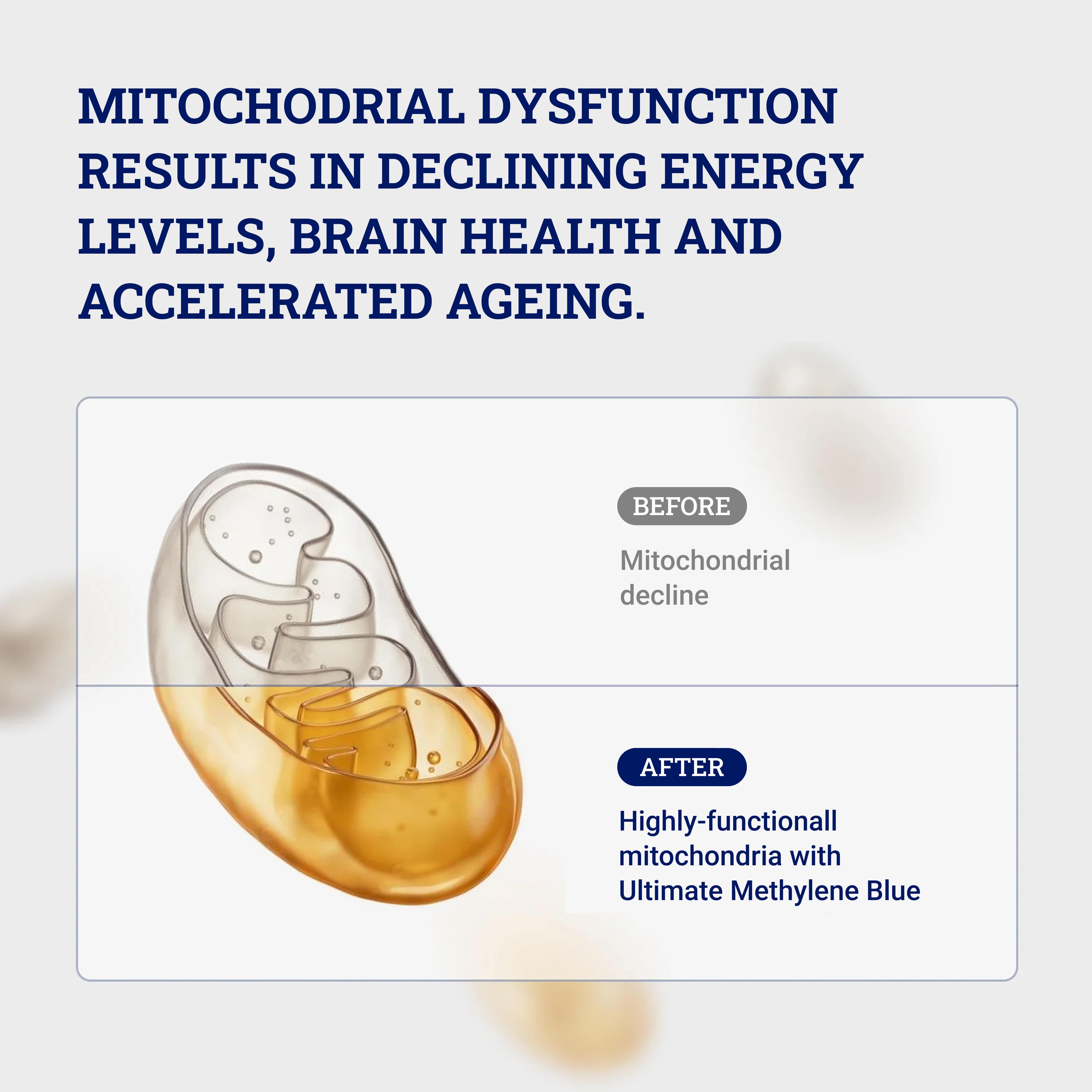 MITOCHODRIAL DYSFUNCTION RESULTS IN DECLINING ENERGY LEVELS, BRAIN HEALTH AND ACCELERATED AGEING.

BEFORE

Mitochondrial decline

AFTER

Highly-functionall mitochondria with Ultimate Methylene Blue